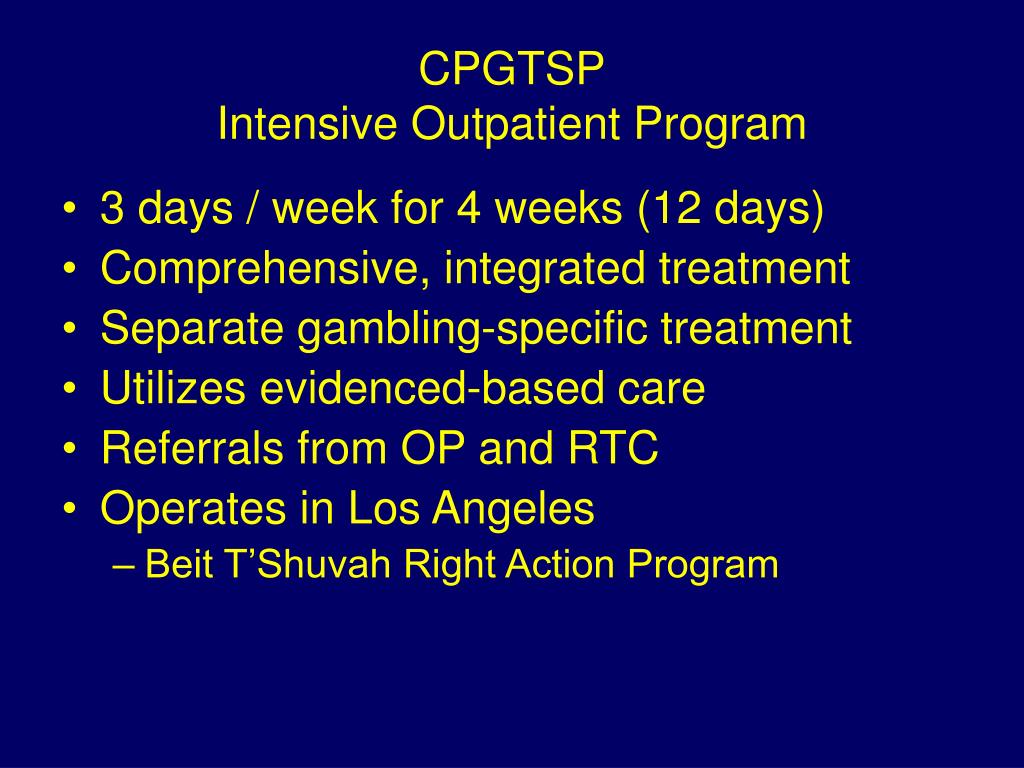 CPGTSP
Intensive Outpatient Program

• 3 days / week for 4 weeks (12 days)
• Comprehensive, integrated treatment
• Separate gambling-specific treatment
• Utilizes evidenced-based care
• Referrals from OP and RTC
• Operates in Los Angeles
– Beit T’Shuvah Right Action Program